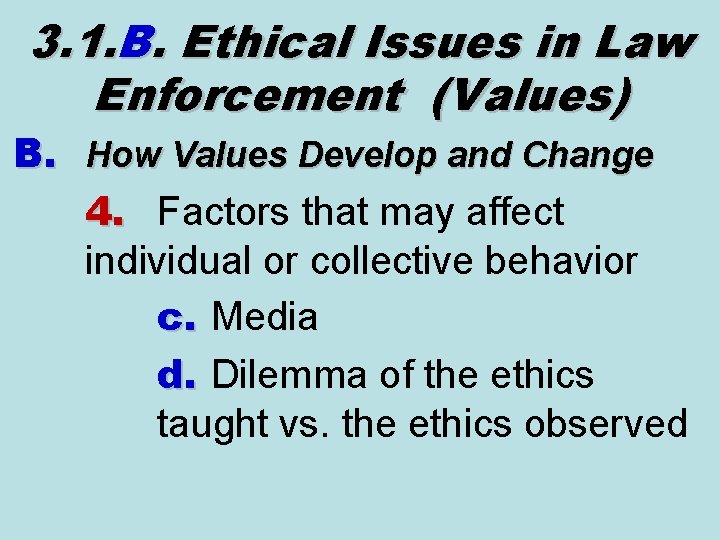 3.1.B. Ethical Issues in Law Enforcement (Values)

B. How Values Develop and Change

4. Factors that may affect individual or collective behavior

c. Media

d. Dilemma of the ethics taught vs. the ethics observed